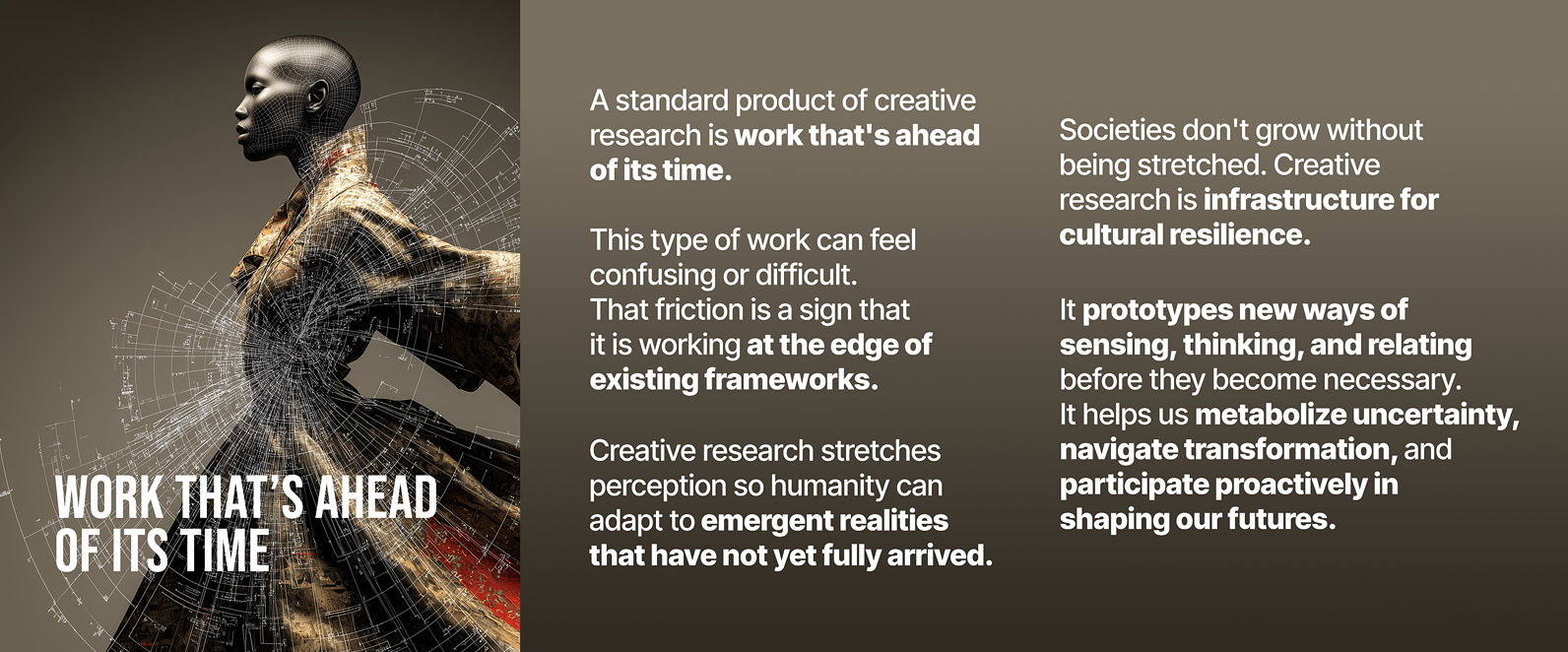 WORK THAT'S AHEAD OF ITS TIME

A standard product of creative research is work that's ahead of its time.

This type of work can feel confusing or difficult. That friction is a sign that it is working at the edge of existing frameworks.

Creative research stretches perception so humanity can adapt to emergent realities that have not yet fully arrived.

Societies don't grow without being stretched. Creative research is infrastructure for cultural resilience.

It prototypes new ways of sensing, thinking, and relating before they become necessary. It helps us metabolize uncertainty, navigate transformation, and participate proactively in shaping our futures.